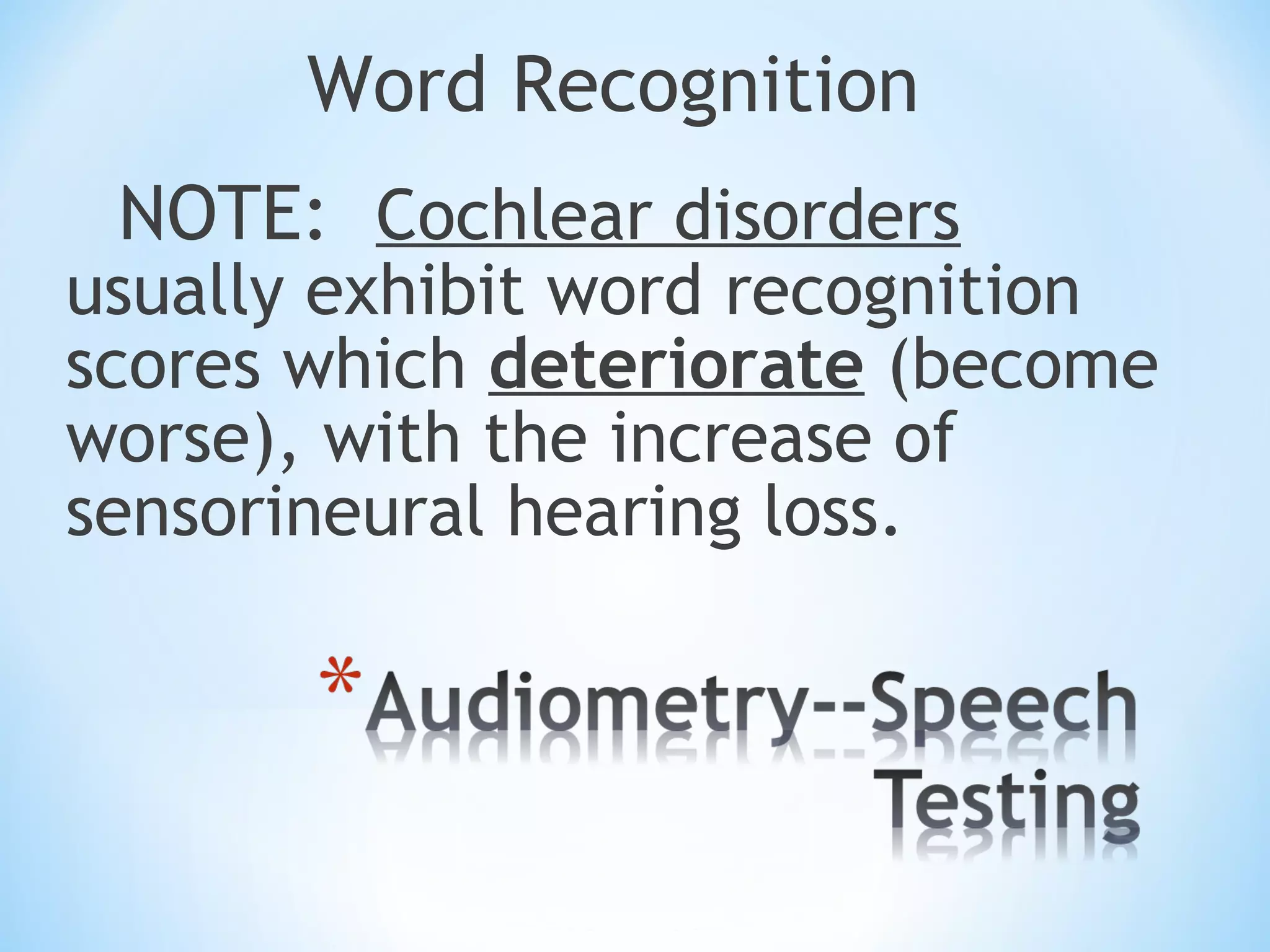 Word Recognition

NOTE: Cochlear disorders usually exhibit word recognition scores which deteriorate (become worse), with the increase of sensorineural hearing loss.

*Audiometry--Speech Testing